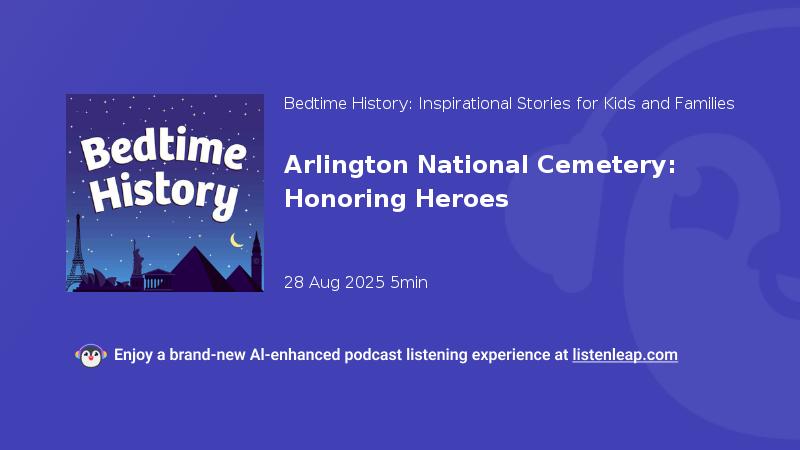 Bedtime History

Bedtime History: Inspirational Stories for Kids and Families

Arlington National Cemetery: Honoring Heroes

28 Aug 2025 5min

Enjoy a brand-new AI-enhanced podcast listening experience at listenleap.com